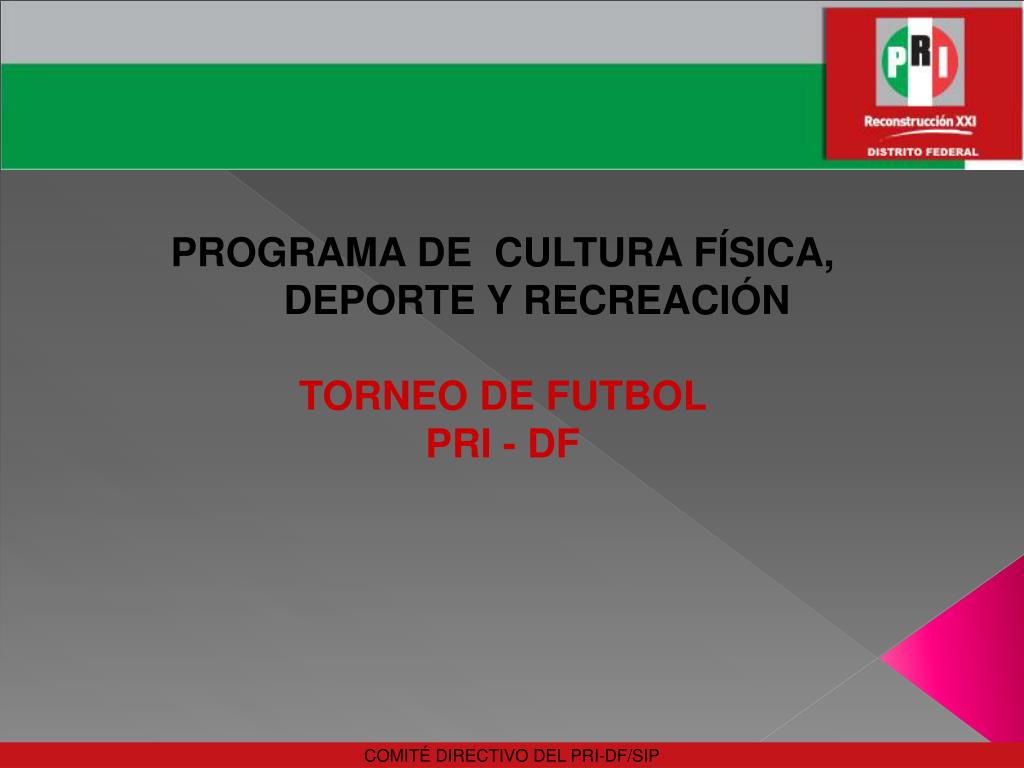 PRI
Reconstrucción XXI
DISTRITO FEDERAL

PROGRAMA DE CULTURA FÍSICA, DEPORTE Y RECREACIÓN

TORNEO DE FUTBOL
PRI - DF

COMITÉ DIRECTIVO DEL PRI-DF/SIP